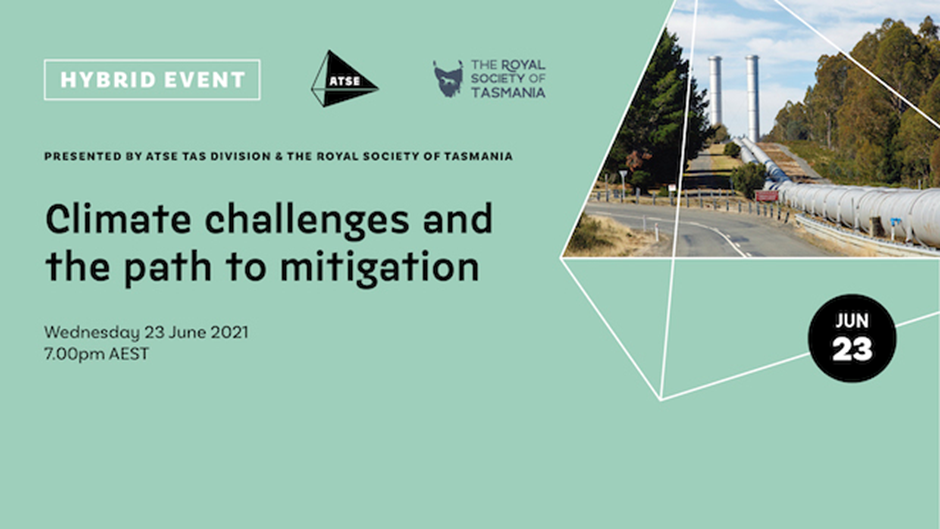 HYBRID EVENT

ATSE

THE ROYAL SOCIETY OF TASMANIA

PRESENTED BY ATSE TAS DIVISION & THE ROYAL SOCIETY OF TASMANIA

Climate challenges and the path to mitigation

Wednesday 23 June 2021
7.00pm AEST

JUN
23